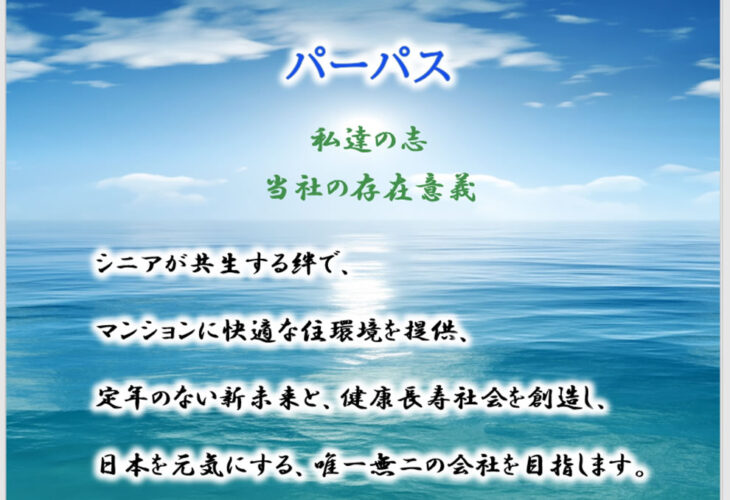 パーパス

私達の志
当社の存在意義

シニアが共生する絆で、

マンションに快適な住環境を提供、

定年のない新未来と、健康長寿社会を創造し、

日本を元気にする、唯一無二の会社を目指します。